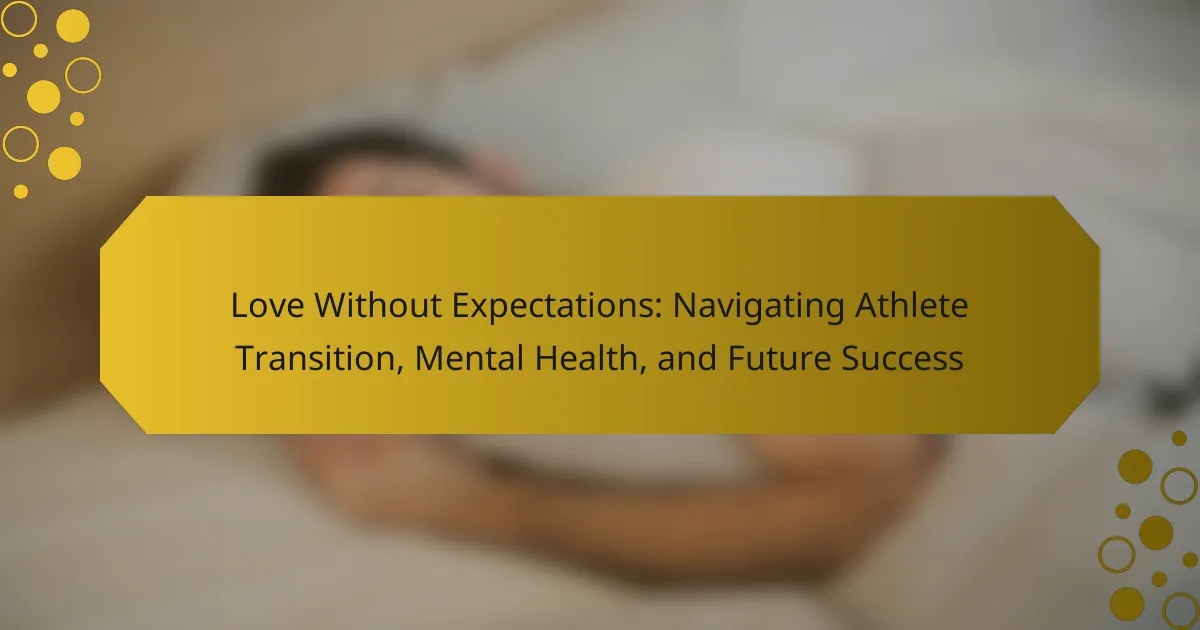 Love Without Expectations: Navigating Athlete Transition, Mental Health, and Future Success